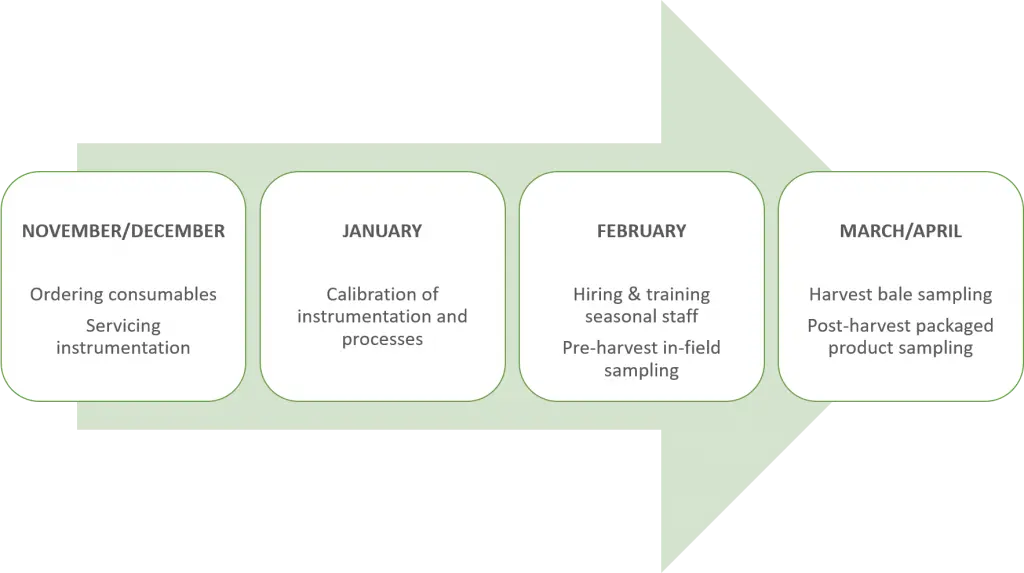 NOVEMBER/DECEMBER

Ordering consumables

Servicing instrumentation

JANUARY

Calibration of instrumentation and processes

FEBRUARY

Hiring & training seasonal staff

Pre-harvest in-field sampling

MARCH/APRIL

Harvest bale sampling

Post-harvest packaged product sampling